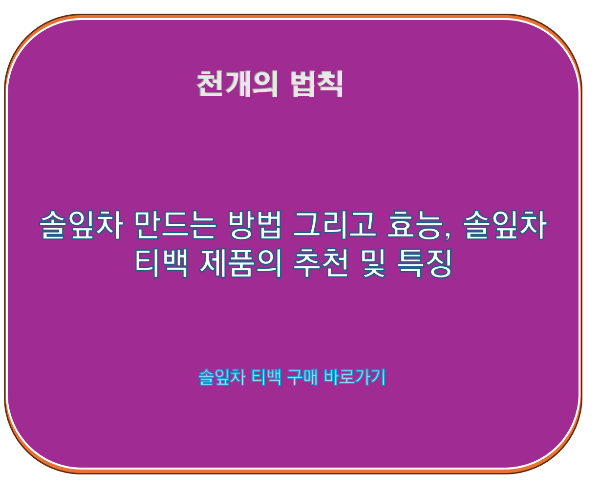 천개의 법칙

솔잎차 만드는 방법 그리고 효능, 솔잎차 티백 제품의 추천 및 특징

솔잎차 티백 구매 바로가기